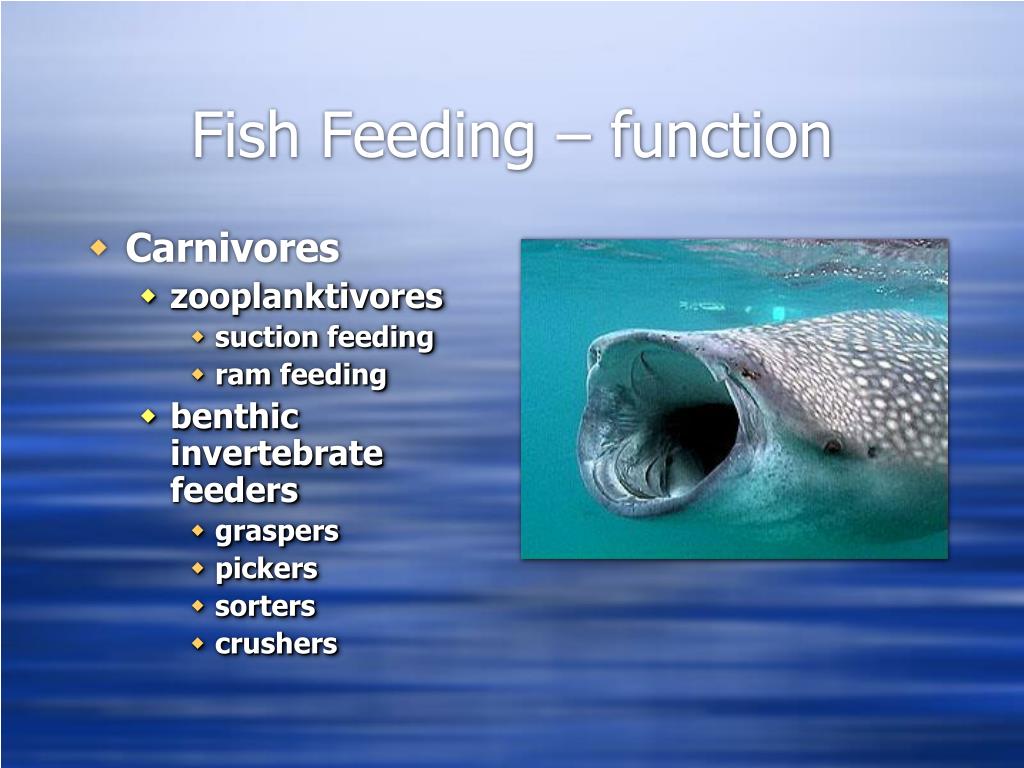 Fish Feeding – function

- Carnivores
  - zooplanktivores
    - suction feeding
    - ram feeding
  - benthic invertebrate feeders
    - graspers
    - pickers
    - sorters
    - crushers